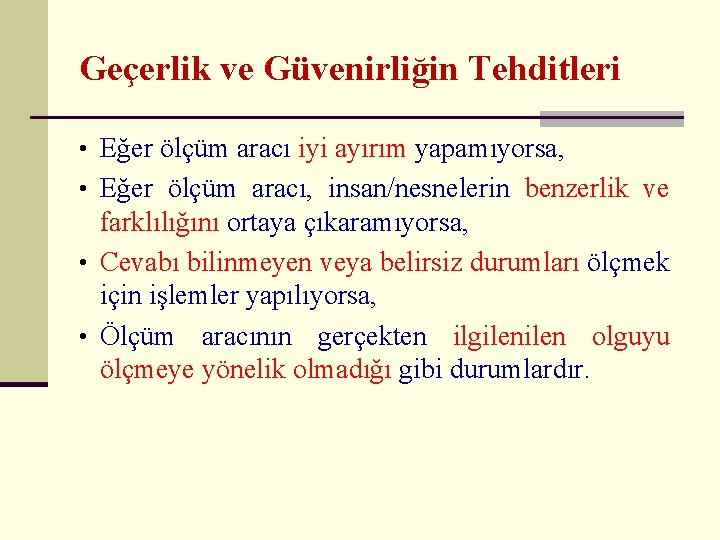 Geçerlik ve Güvenirliğin Tehditleri

• Eğer ölçüm aracı iyi ayırım yapamıyorsa,

• Eğer ölçüm aracı, insan/nesnelerin benzerlik ve farklılığını ortaya çıkaramıyorsa,

• Cevabı bilinmeyen veya belirsiz durumları ölçmek için işlemler yapılıyorsa,

• Ölçüm aracının gerçekten ilgilenilen olguyu ölçmeye yönelik olmadığı gibi durumlardır.